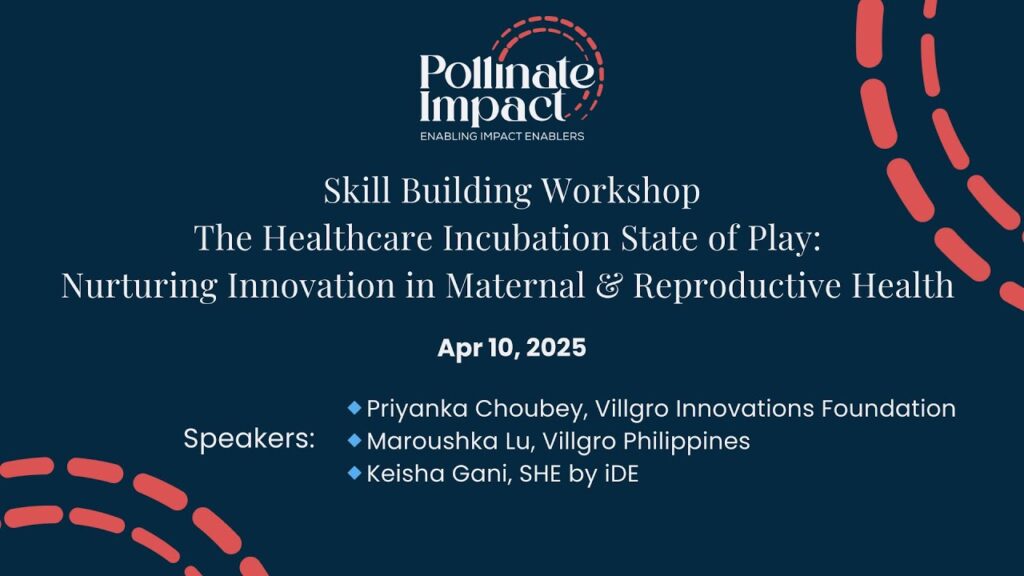 Pollinate Impact
ENABLING IMPACT ENABLERS

Skill Building Workshop
The Healthcare Incubation State of Play:
Nurturing Innovation in Maternal & Reproductive Health

Apr 10, 2025

Speakers:
Priyanka Choubey, Villgro Innovations Foundation
Maroushka Lu, Villgro Philippines
Keisha Gani, SHE by iDE